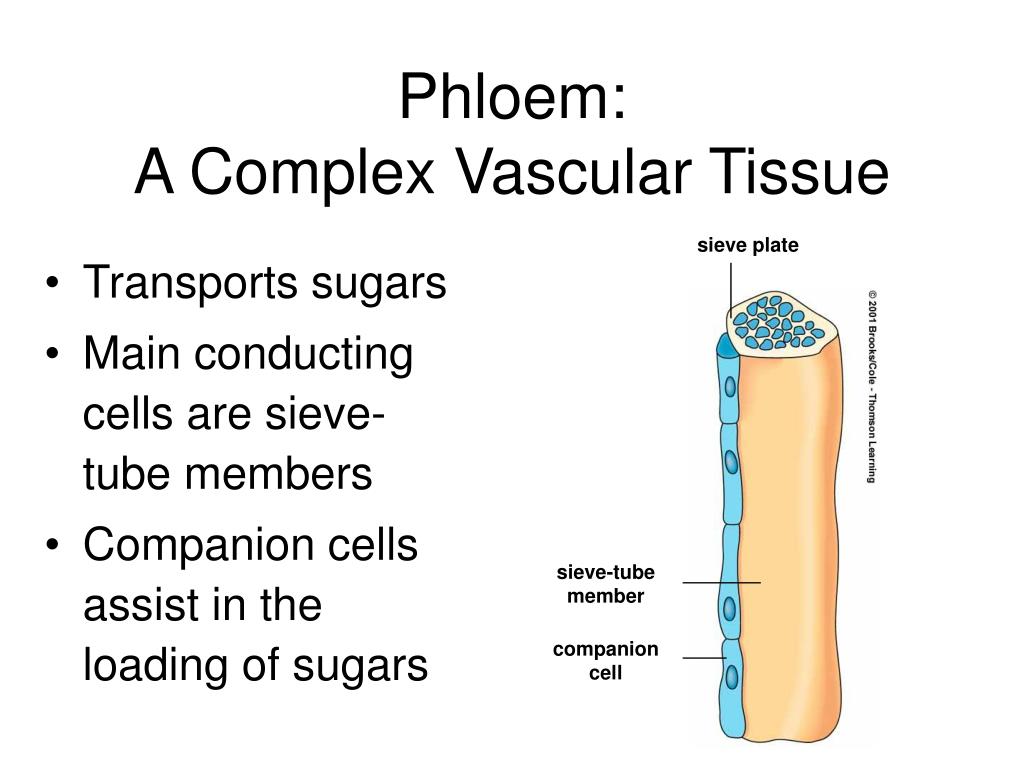 Phloem:
A Complex Vascular Tissue

• Transports sugars
• Main conducting cells are sieve-tube members
• Companion cells assist in the loading of sugars

sieve plate

© 2001 Brooks/Cole - Thomson Learning

sieve-tube member

companion cell